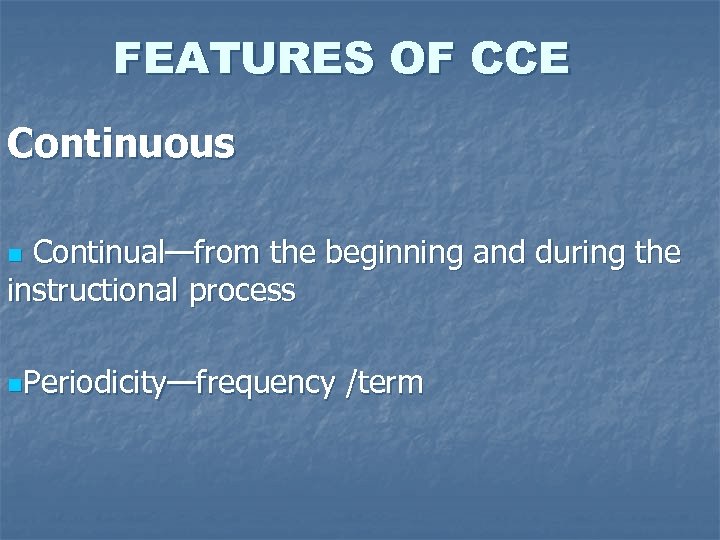 FEATURES OF CCE

Continuous

Continual—from the beginning and during the instructional process

Periodicity—frequency /term